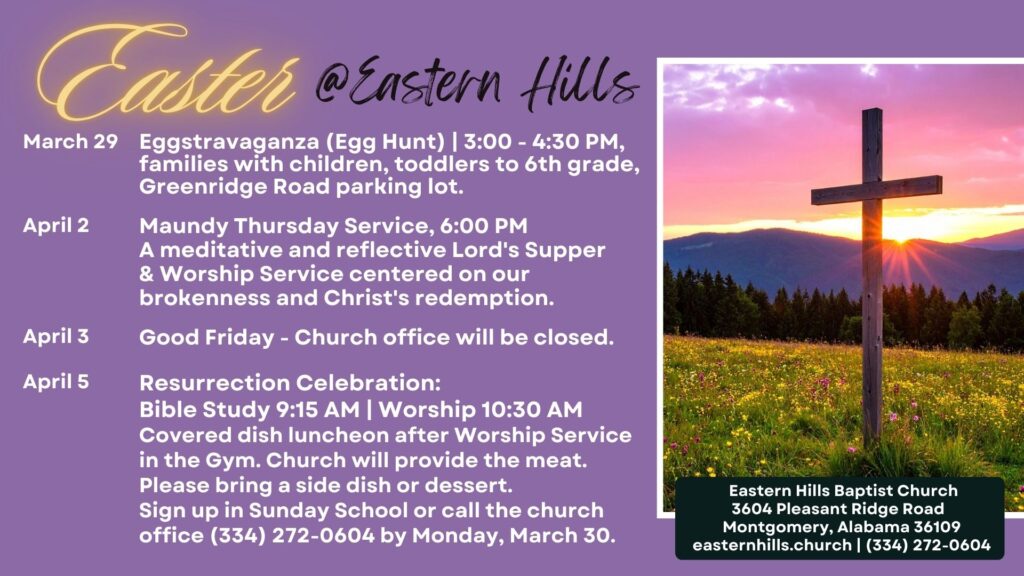 Easter @Eastern Hills

March 29 Eggstravaganza (Egg Hunt) | 3:00 - 4:30 PM, families with children, toddlers to 6th grade, Greenridge Road parking lot.

April 2 Maundy Thursday Service, 6:00 PM
A meditative and reflective Lord's Supper & Worship Service centered on our brokenness and Christ's redemption.

April 3 Good Friday - Church office will be closed.

April 5 Resurrection Celebration:
Bible Study 9:15 AM | Worship 10:30 AM
Covered dish luncheon after Worship Service in the Gym. Church will provide the meat. Please bring a side dish or dessert.
Sign up in Sunday School or call the church office (334) 272-0604 by Monday, March 30.

Eastern Hills Baptist Church
3604 Pleasant Ridge Road
Montgomery, Alabama 36109
easternhills.church | (334) 272-0604